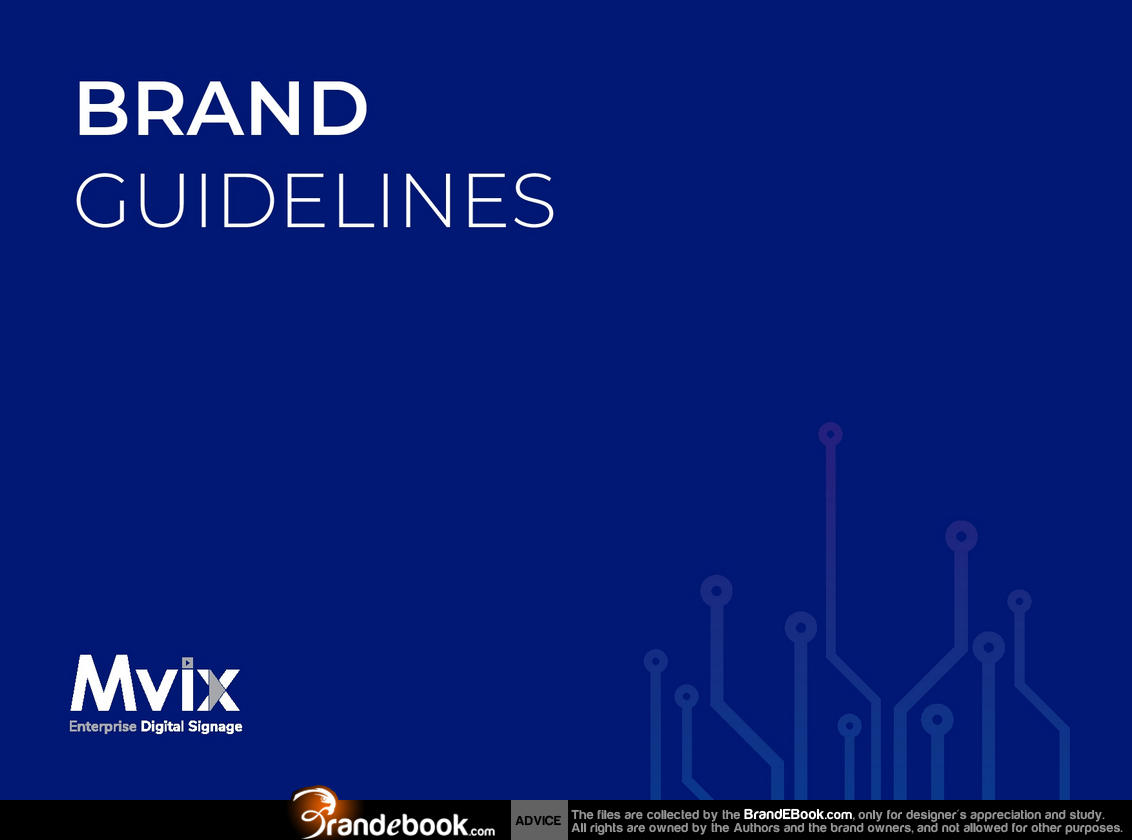 BRAND
GUIDELINES

Mvix
Enterprise Digital Signage

Brandebook.com ADVICE The files are collected by the BrandEBook.com, only for designer's appreciation and study. All rights are owned by the Authors and the brand owners, and not allowed for other purposes.